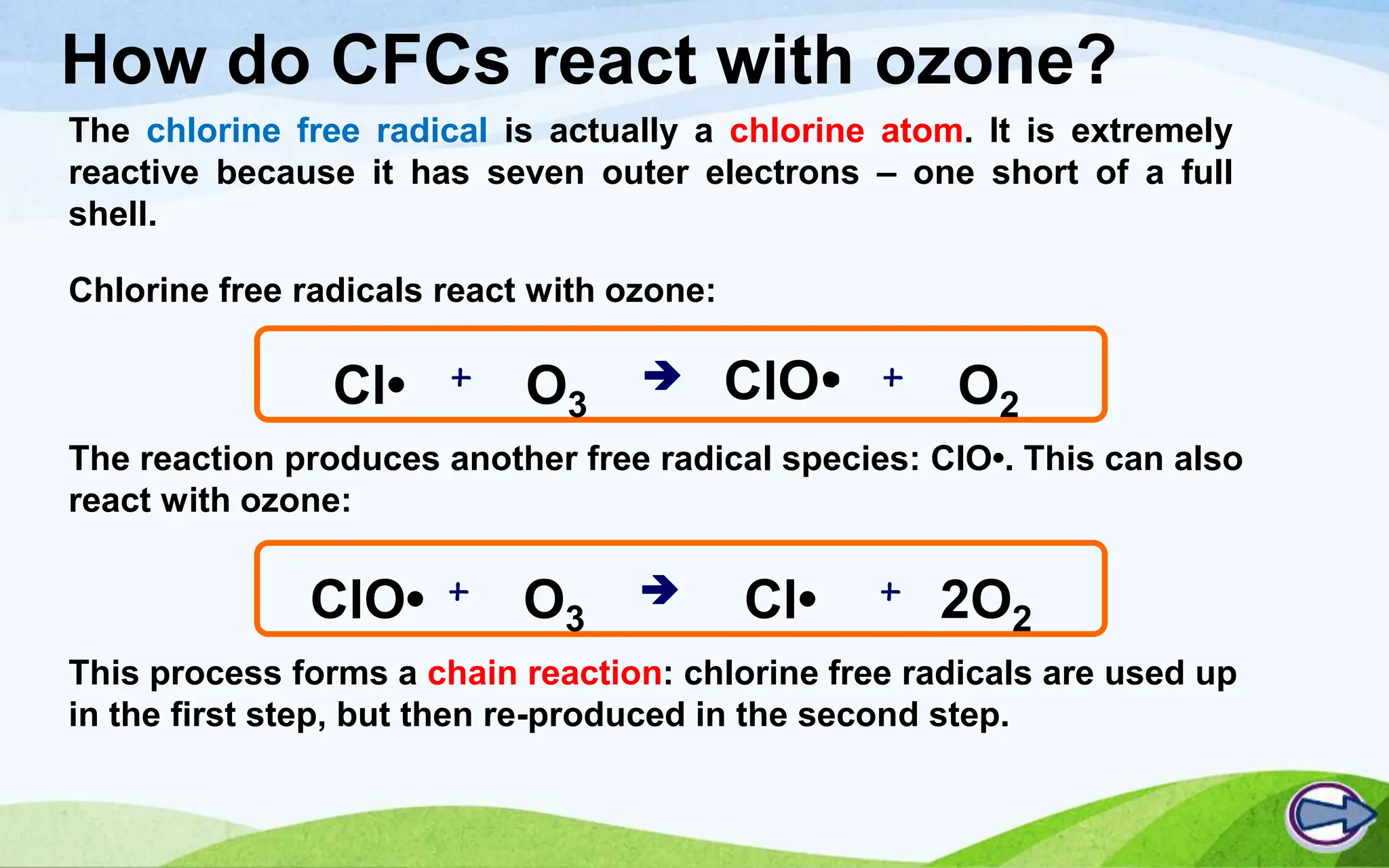 How do CFCs react with ozone?

The chlorine free radical is actually a chlorine atom. It is extremely reactive because it has seven outer electrons – one short of a full shell.

Chlorine free radicals react with ozone:

$Cl\bullet + O_3 \rightarrow ClO\bullet + O_2$

The reaction produces another free radical species: ClO•. This can also react with ozone:

$ClO\bullet + O_3 \rightarrow Cl\bullet + 2O_2$

This process forms a chain reaction: chlorine free radicals are used up in the first step, but then re-produced in the second step.